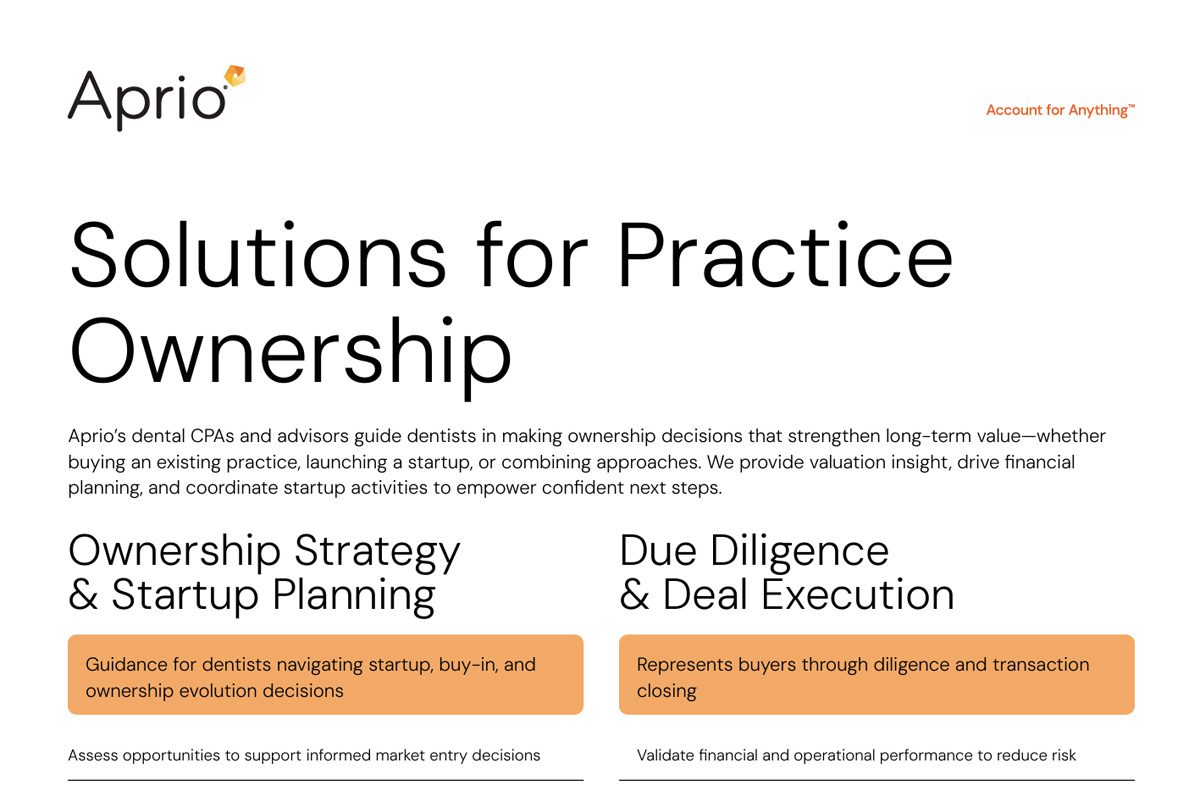 Aprio

Account for Anything™

Solutions for Practice Ownership

Aprio's dental CPAs and advisors guide dentists in making ownership decisions that strengthen long-term value—whether buying an existing practice, launching a startup, or combining approaches. We provide valuation insight, drive financial planning, and coordinate startup activities to empower confident next steps.

Ownership Strategy & Startup Planning

Guidance for dentists navigating startup, buy-in, and ownership evolution decisions

Assess opportunities to support informed market entry decisions

Due Diligence & Deal Execution

Represents buyers through diligence and transaction closing

Validate financial and operational performance to reduce risk